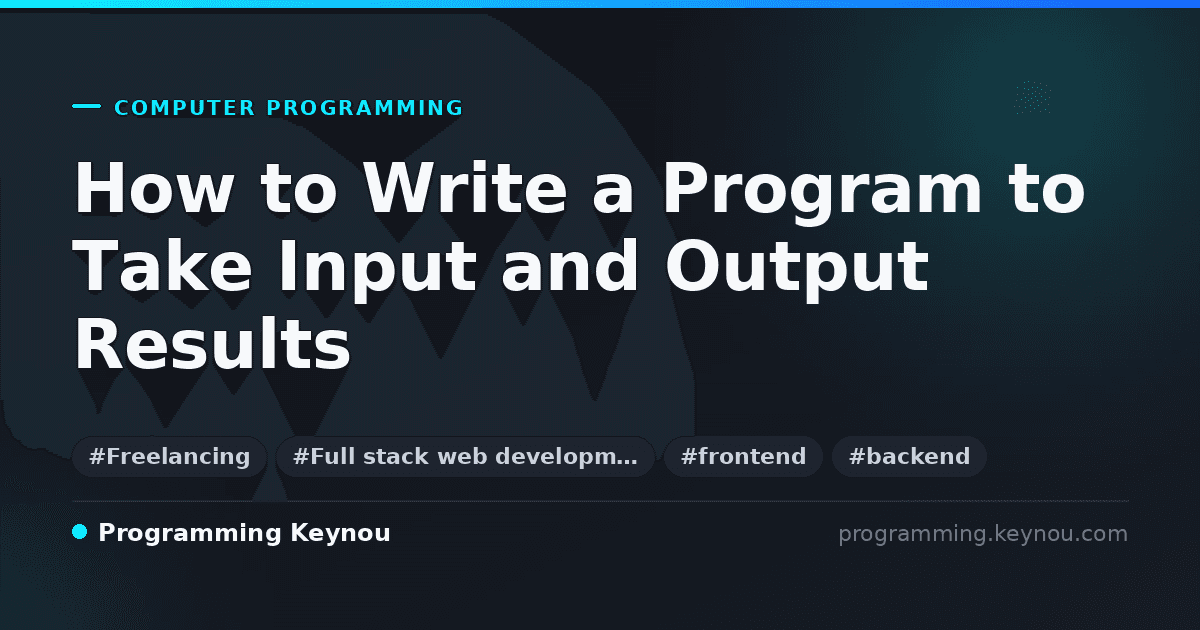 COMPUTER PROGRAMMING

How to Write a Program to Take Input and Output Results

#Freelancing #Full stack web developm… #frontend #backend

Programming Keynou

programming.keynou.com